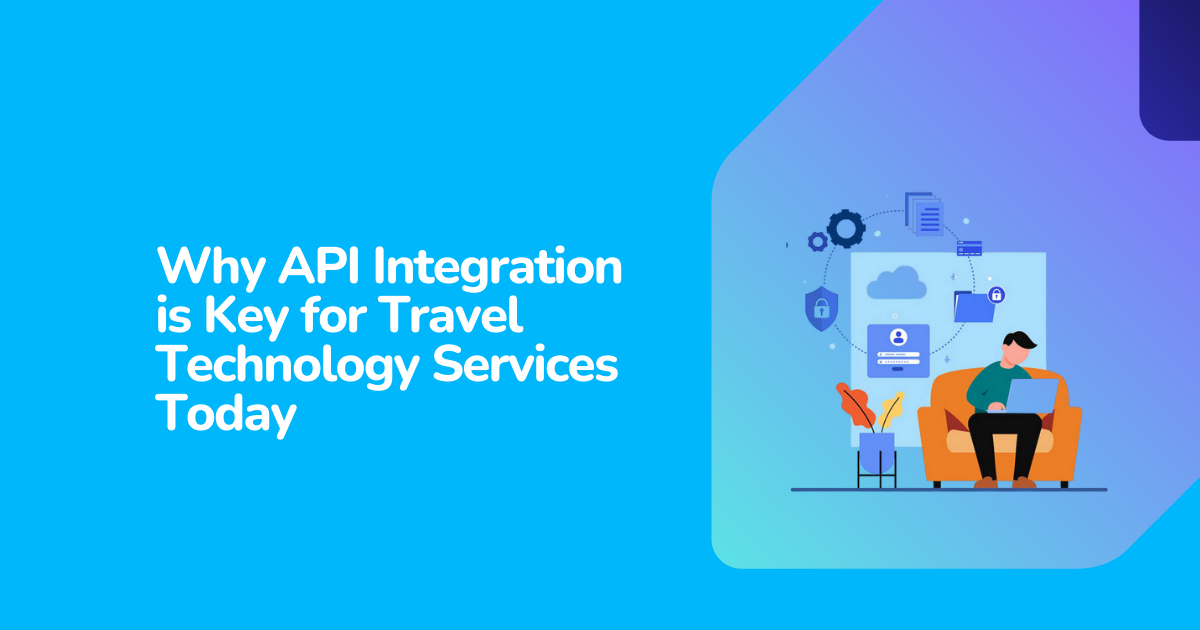 Why API Integration is Key for Travel Technology Services Today